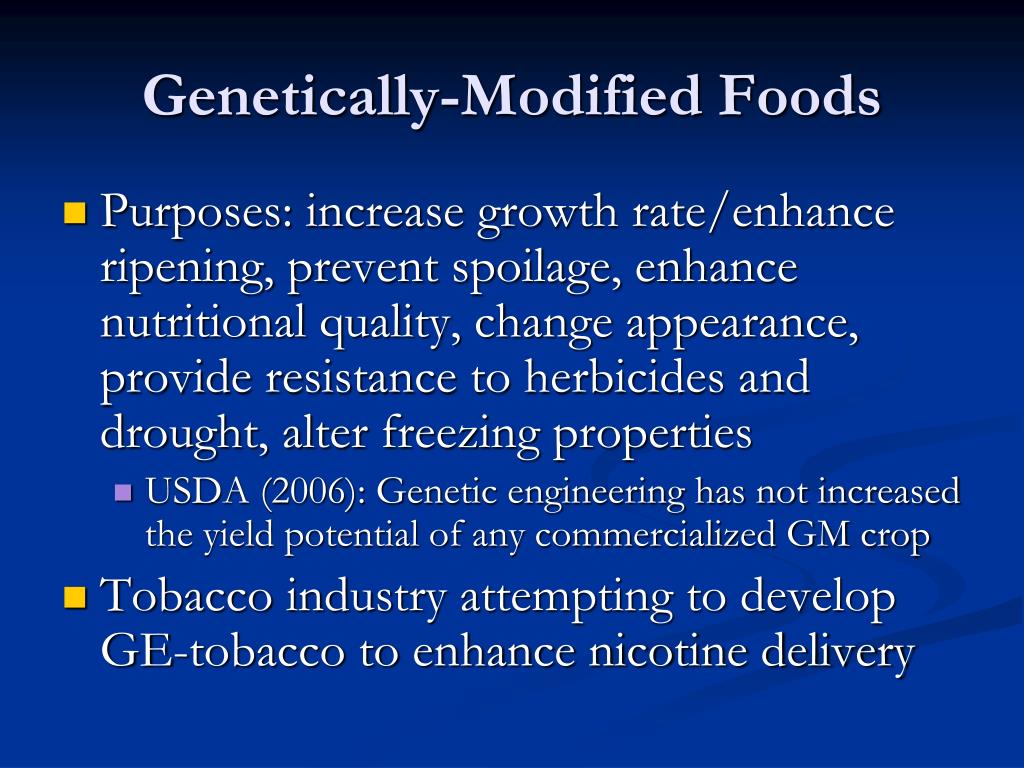 Genetically-Modified Foods

Purposes: increase growth rate/enhance ripening, prevent spoilage, enhance nutritional quality, change appearance, provide resistance to herbicides and drought, alter freezing properties

USDA (2006): Genetic engineering has not increased the yield potential of any commercialized GM crop

Tobacco industry attempting to develop GE-tobacco to enhance nicotine delivery